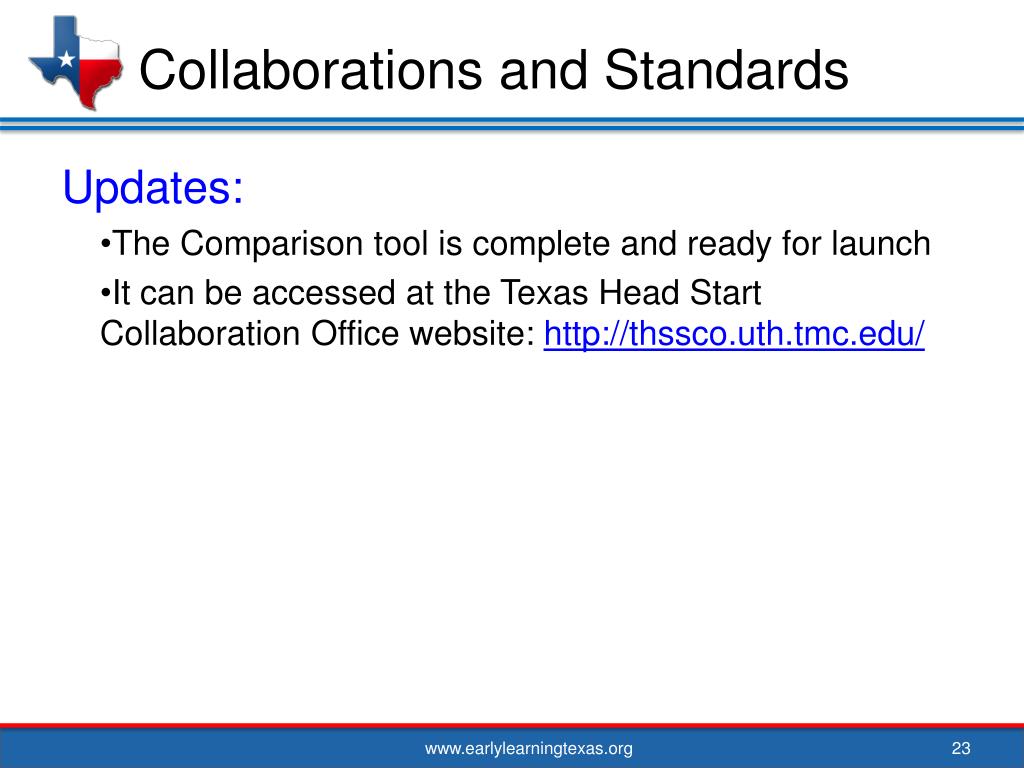 Collaborations and Standards

Updates:

•The Comparison tool is complete and ready for launch

•It can be accessed at the Texas Head Start Collaboration Office website: http://thssco.uth.tmc.edu/

www.earlylearningtexas.org

23